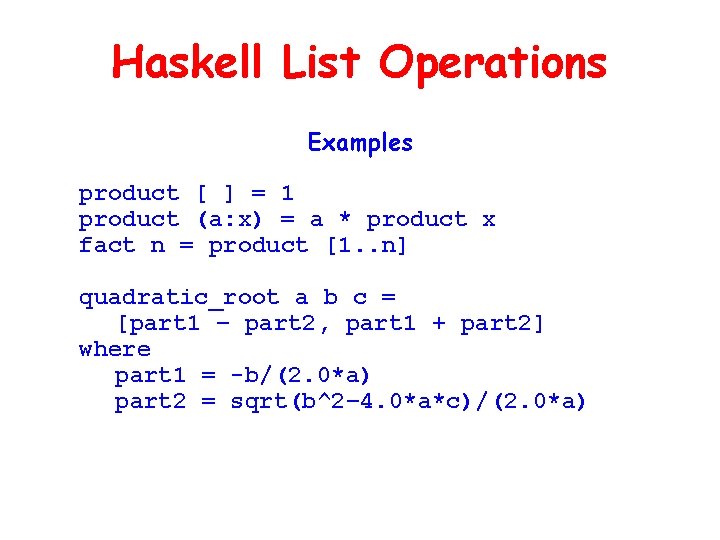 Haskell List Operations

Examples

product [ ] = 1
product (a:x) = a * product x
fact n = product [1..n]

quadratic_root a b c =
   [part1 - part2, part1 + part2]
where
   part1 = -b/(2.0*a)
   part2 = sqrt(b^2-4.0*a*c)/(2.0*a)